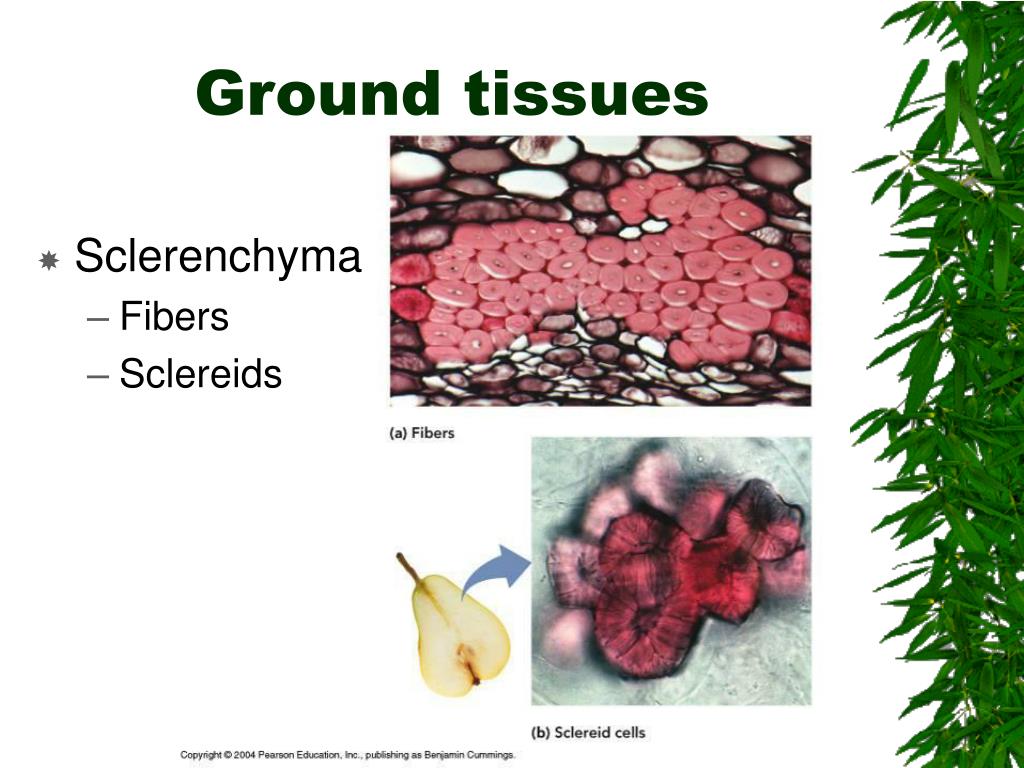 Ground tissues

Sclerenchyma
– Fibers
– Sclereids

(a) Fibers

(b) Sclereid cells

Copyright © 2004 Pearson Education, Inc., publishing as Benjamin Cummings.